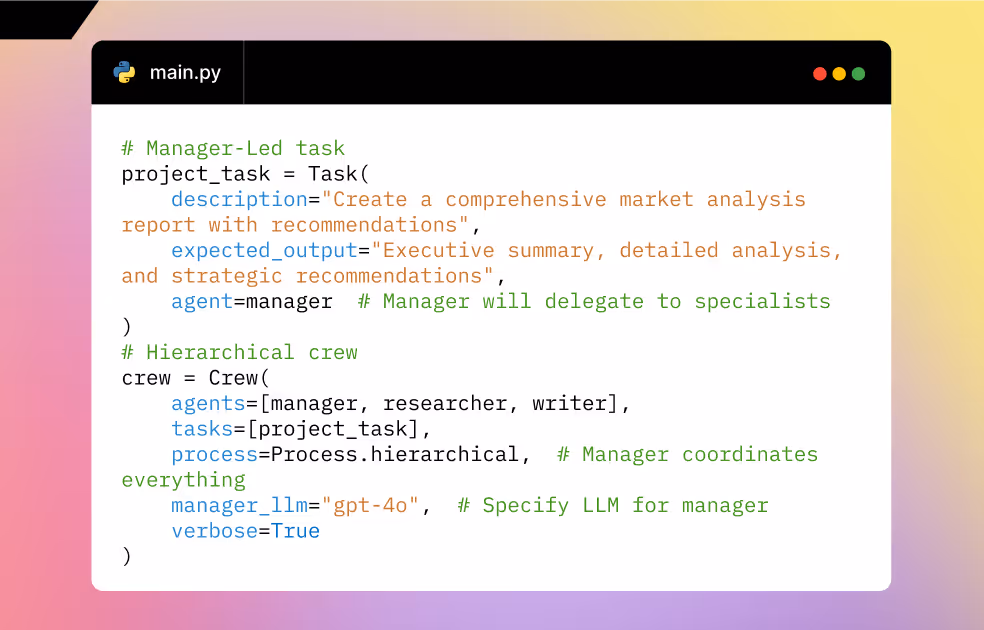 main.py

# Manager-Led task
project_task = Task(
    description="Create a comprehensive market analysis report with recommendations",
    expected_output="Executive summary, detailed analysis, and strategic recommendations",
    agent=manager  # Manager will delegate to specialists
)
# Hierarchical crew
crew = Crew(
    agents=[manager, researcher, writer],
    tasks=[project_task],
    process=Process.hierarchical,  # Manager coordinates everything
    manager_llm="gpt-4o",  # Specify LLM for manager
    verbose=True
)